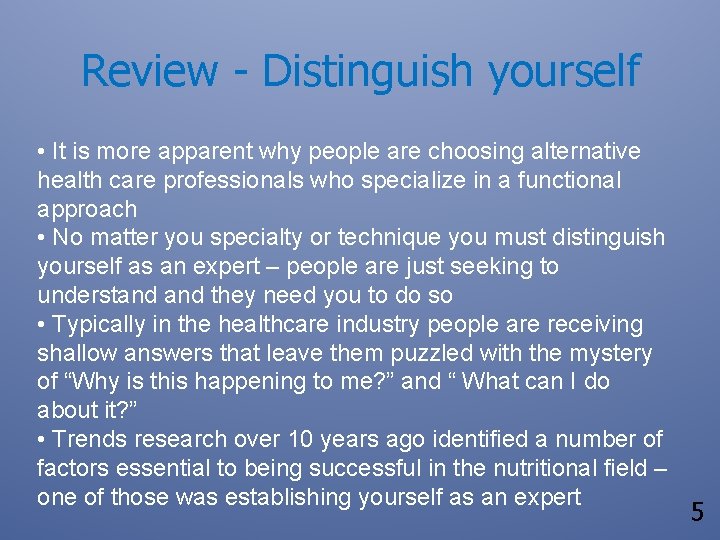 Review - Distinguish yourself

• It is more apparent why people are choosing alternative health care professionals who specialize in a functional approach
• No matter you specialty or technique you must distinguish yourself as an expert – people are just seeking to understand and they need you to do so
• Typically in the healthcare industry people are receiving shallow answers that leave them puzzled with the mystery of "Why is this happening to me?" and " What can I do about it?"
• Trends research over 10 years ago identified a number of factors essential to being successful in the nutritional field – one of those was establishing yourself as an expert

5